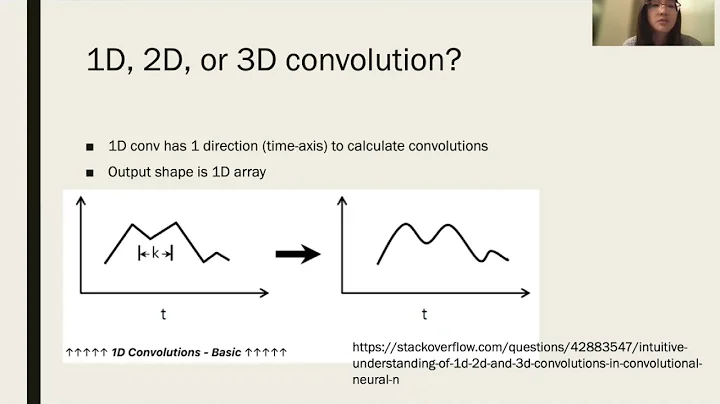 1D, 2D, or 3D convolution?

■ 1D conv has 1 direction (time-axis) to calculate convolutions

■ Output shape is 1D array

k

t

t

↑↑↑↑↑ 1D Convolutions - Basic ↑↑↑↑↑

https://stackoverflow.com/questions/42883547/intuitive-understanding-of-1d-2d-and-3d-convolutions-in-convolutional-neural-n